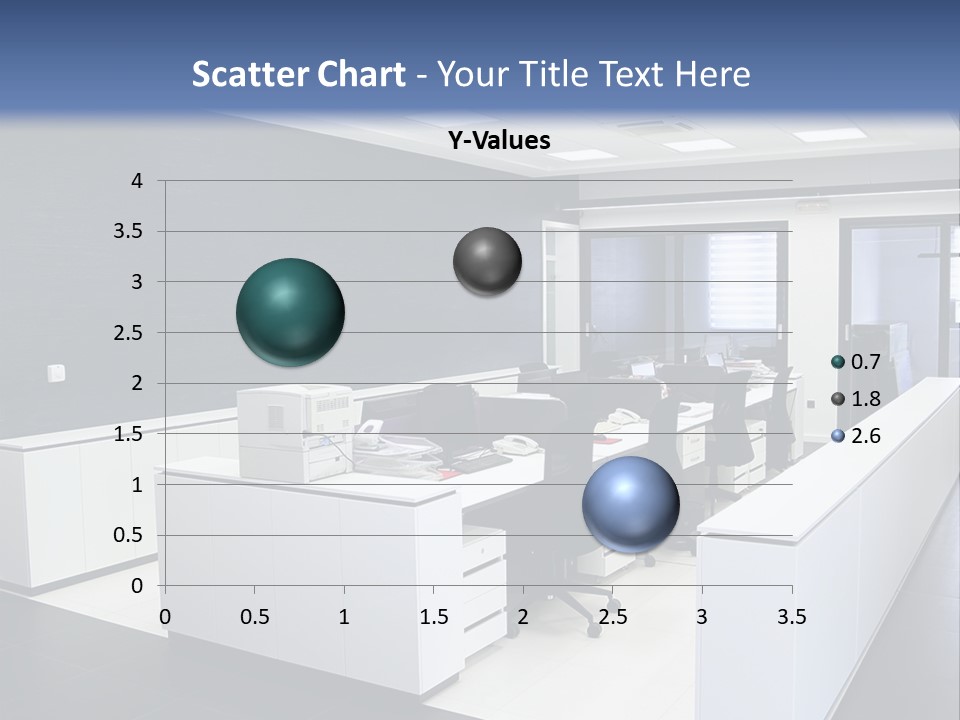 Scatter Chart - Your Title Text Here

Y-Values

4
3.5
3
2.5
2
1.5
1
0.5
0

0 0.5 1 1.5 2 2.5 3 3.5

0.7
1.8
2.6